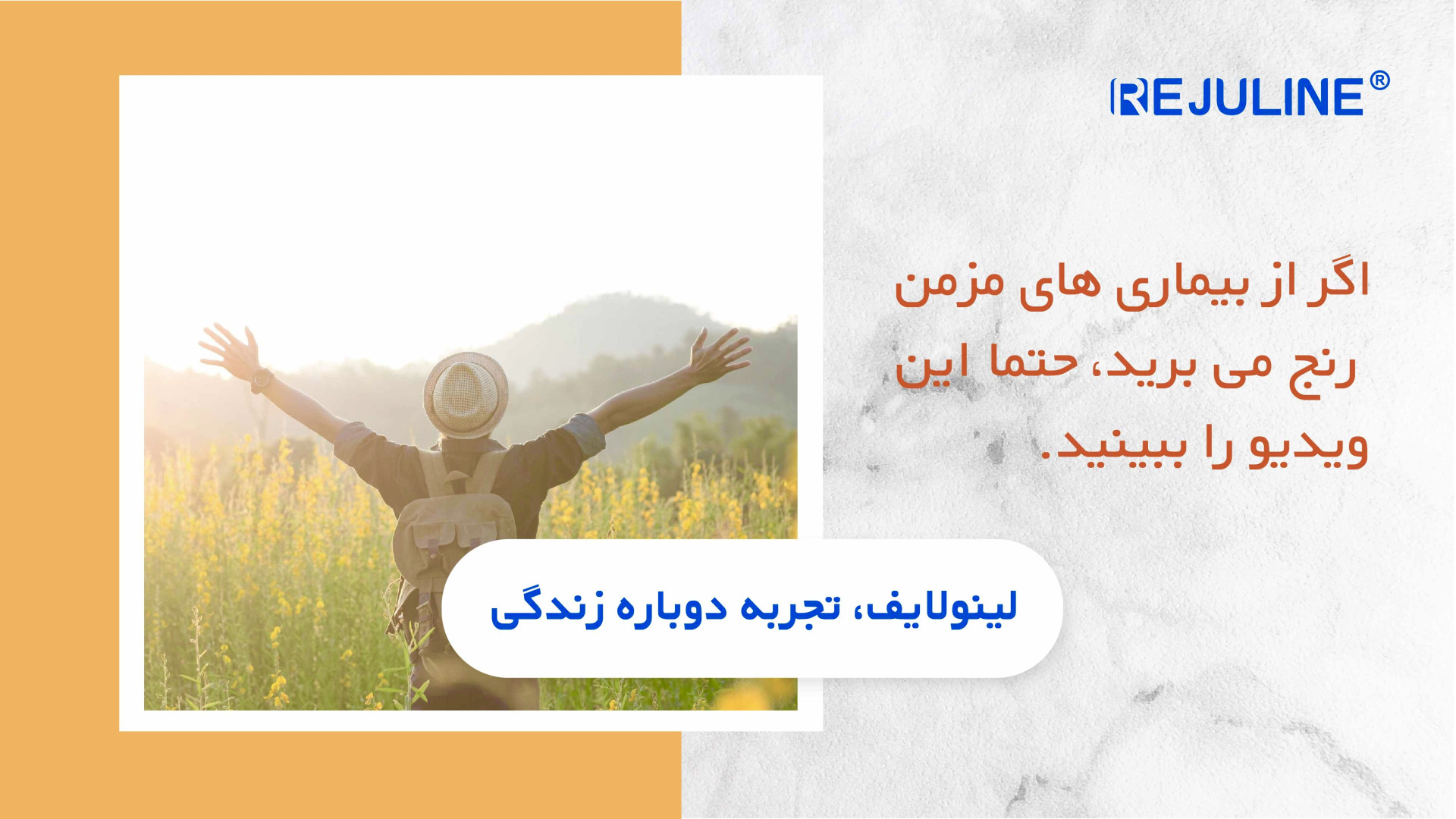 REJULINE®

اگر از بیماری های مزمن رنج می برید، حتما این ویدیو را ببینید.

لینولایف، تجربه دوباره زندگی